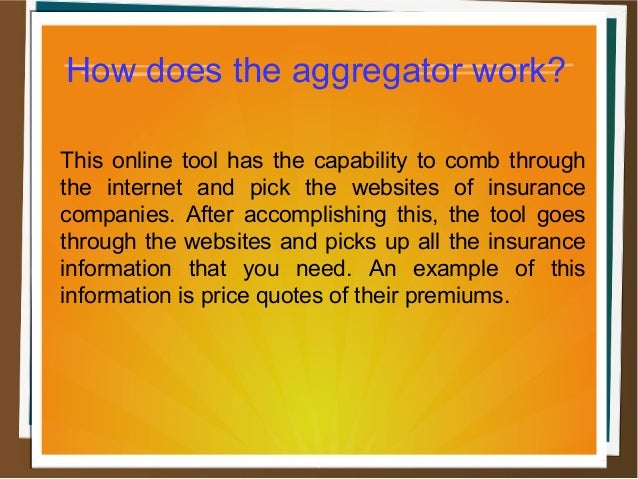 How does the aggregator work?

This online tool has the capability to comb through the internet and pick the websites of insurance companies. After accomplishing this, the tool goes through the websites and picks up all the insurance information that you need. An example of this information is price quotes of their premiums.